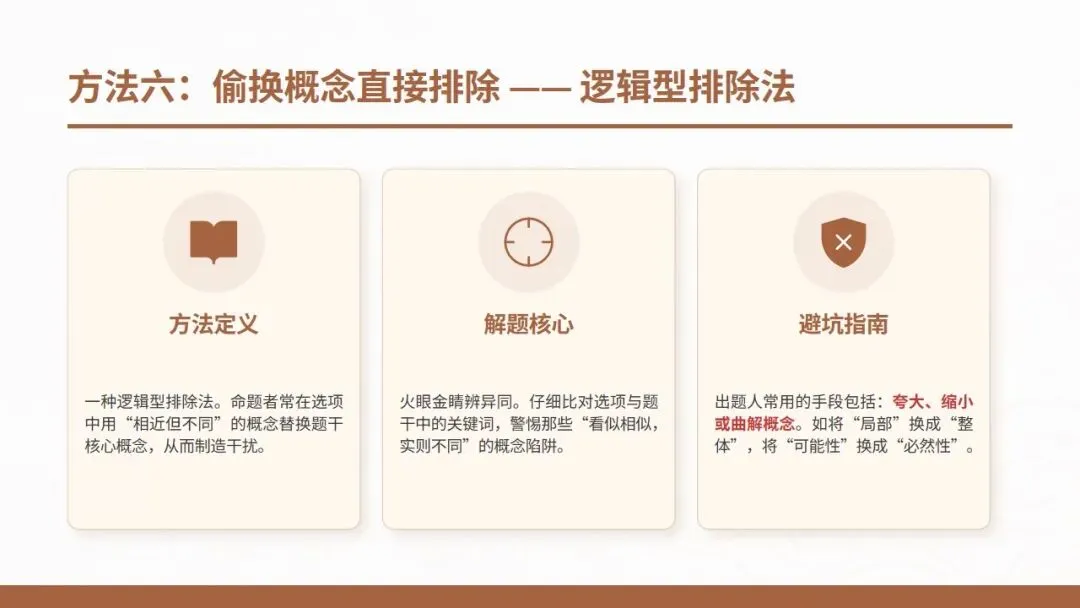 方法六：偷换概念直接排除 —— 逻辑型排除法

方法定义

一种逻辑型排除法。命题者常在选项中用“相近但不同”的概念替换题干核心概念，从而制造干扰。

解题核心

火眼金睛辨异同。仔细比对选项与题干中的关键词，警惕那些“看似相似，实则不同”的概念陷阱。

避坑指南

出题人常用的手段包括：夸大、缩小或曲解概念。如将“局部”换成“整体”，将“可能性”换成“必然性”。